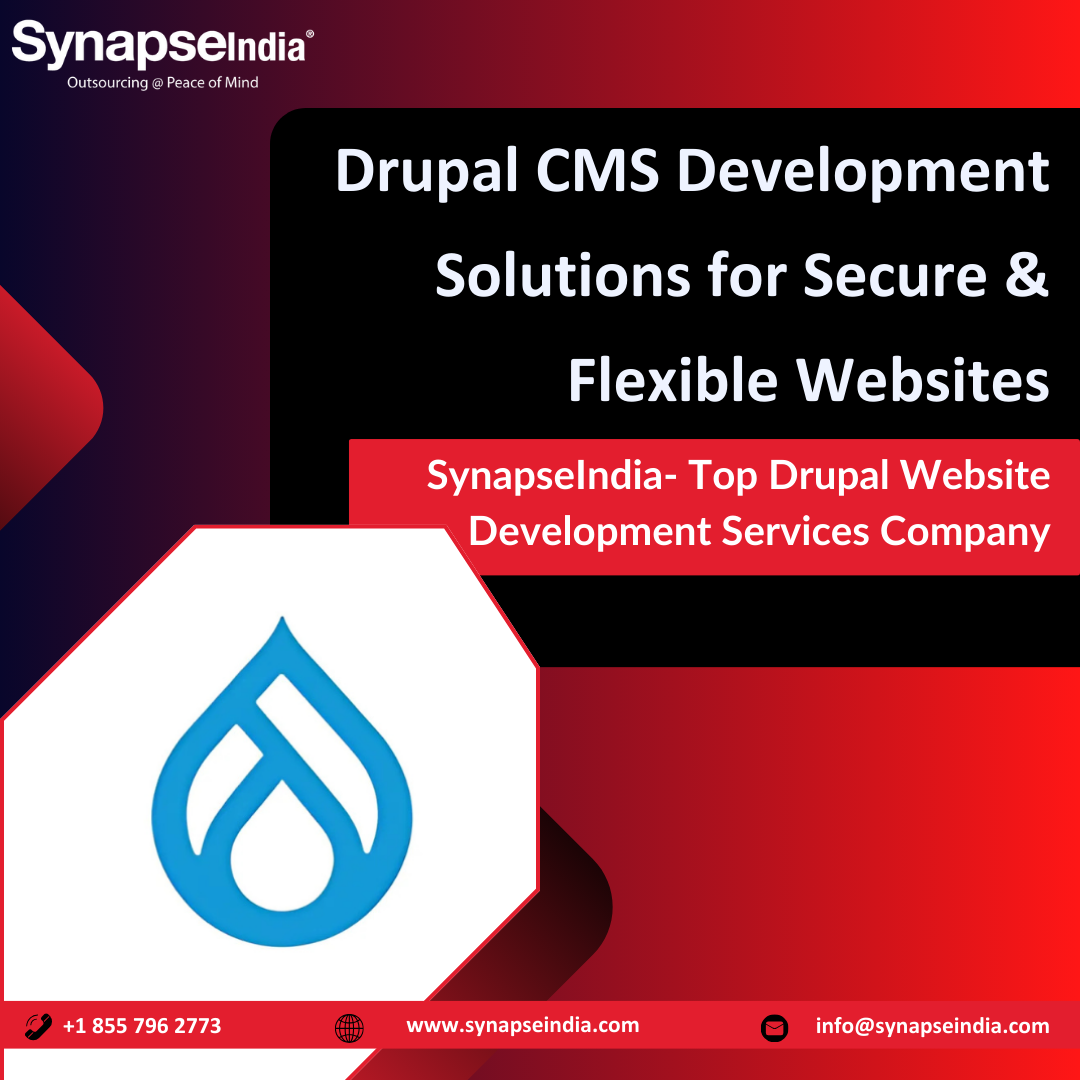 SynapseIndia®
Outsourcing @ Peace of Mind

Drupal CMS Development Solutions for Secure & Flexible Websites

SynapseIndia- Top Drupal Website Development Services Company

+1 855 796 2773 www.synapseindia.com info@synapseindia.com